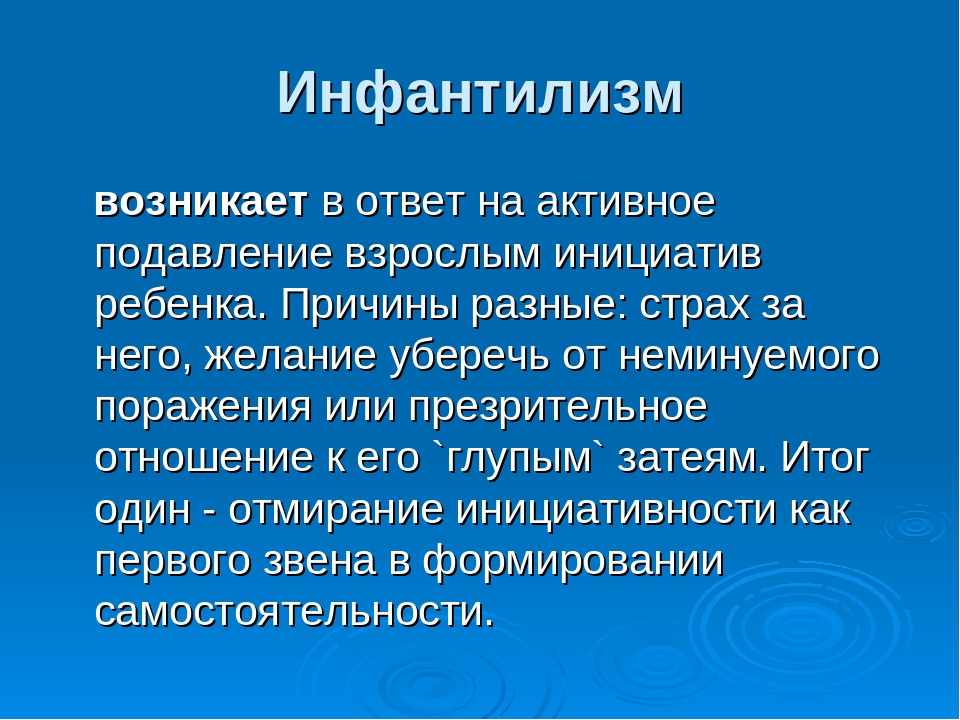 Инфантилизм

возникает в ответ на активное подавление взрослым инициатив ребенка. Причины разные: страх за него, желание уберечь от неминуемого поражения или презрительное отношение к его `глупым` затеям. Итог один - отмирание инициативности как первого звена в формировании самостоятельности.